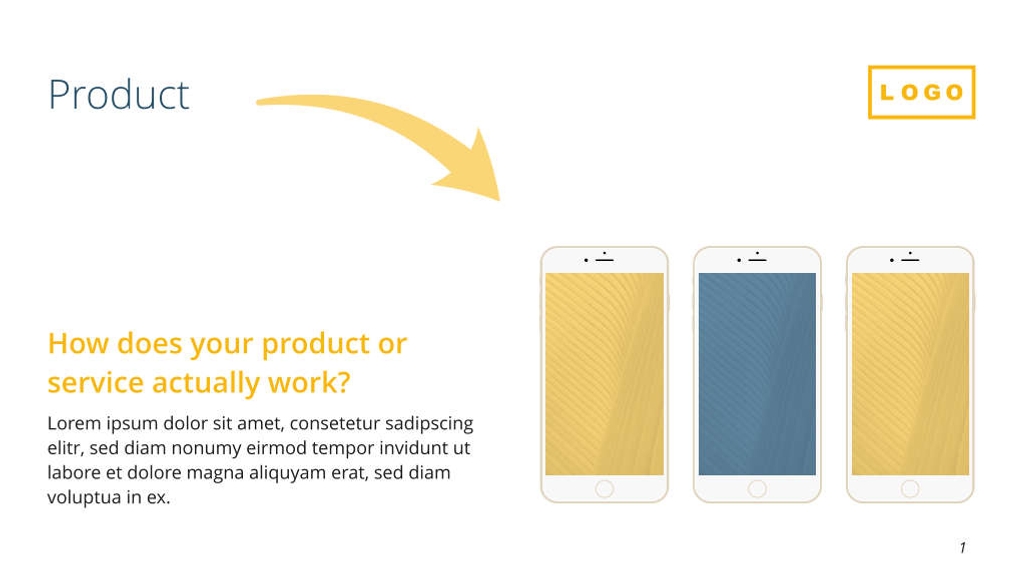 Product

LOGO

How does your product or service actually work?

Lorem ipsum dolor sit amet, consetetur sadipscing elitr, sed diam nonumy eirmod tempor invidunt ut labore et dolore magna aliquyam erat, sed diam voluptua in ex.

1